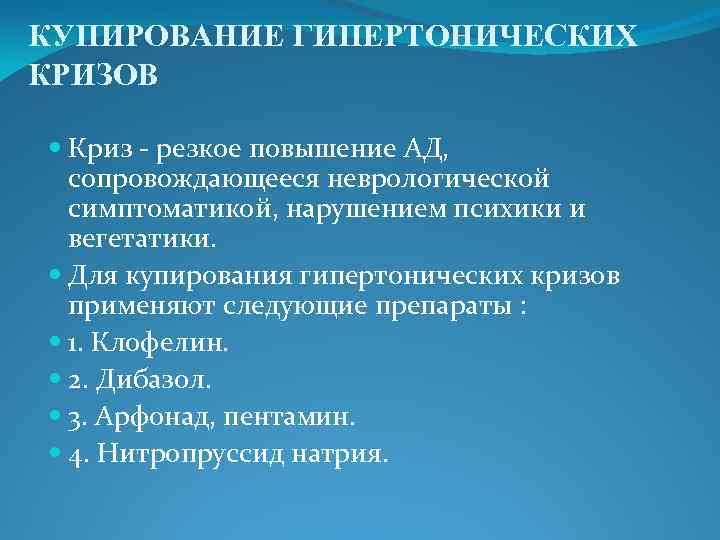 КУПИРОВАНИЕ ГИПЕРТОНИЧЕСКИХ КРИЗОВ

Криз - резкое повышение АД, сопровождающееся неврологической симптоматикой, нарушением психики и вегетатики.

Для купирования гипертонических кризов применяют следующие препараты :

1. Клофелин.

2. Дибазол.

3. Арфонад, пентамин.

4. Нитропруссид натрия.